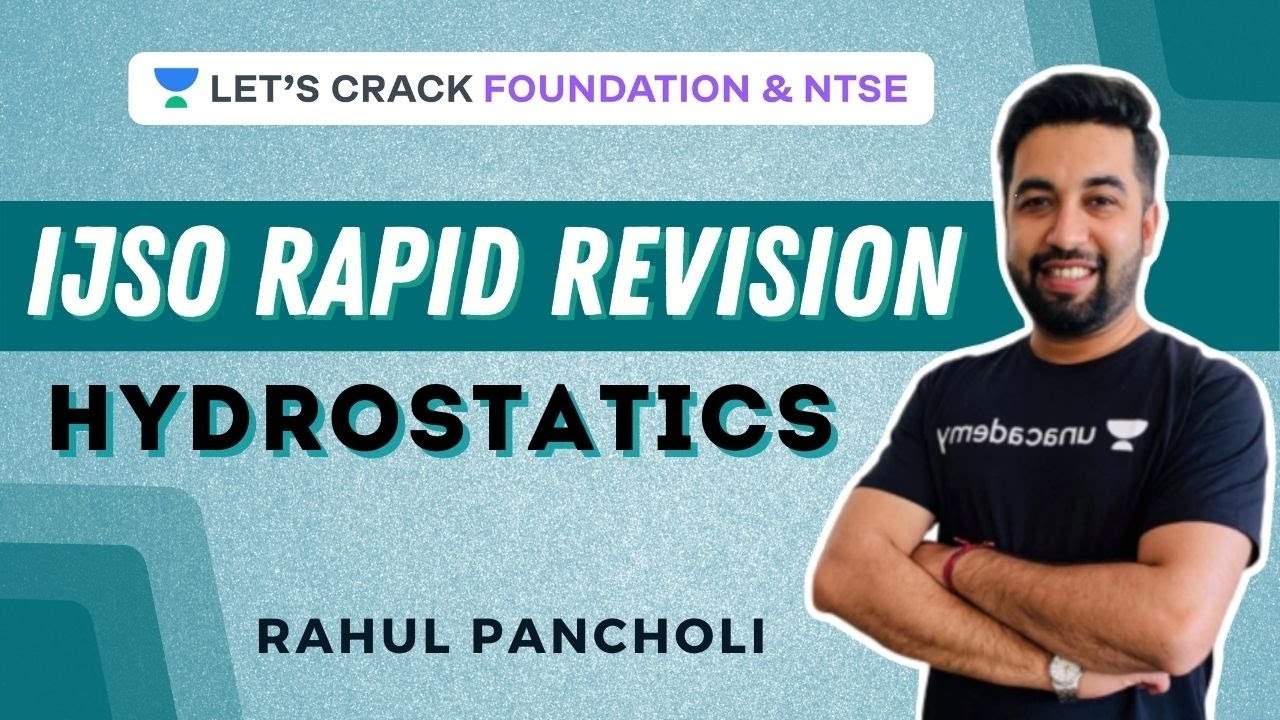 LET'S CRACK FOUNDATION & NTSE

IJSO RAPID REVISION

HYDROSTATICS

RAHUL PANCHOLI

unacademy